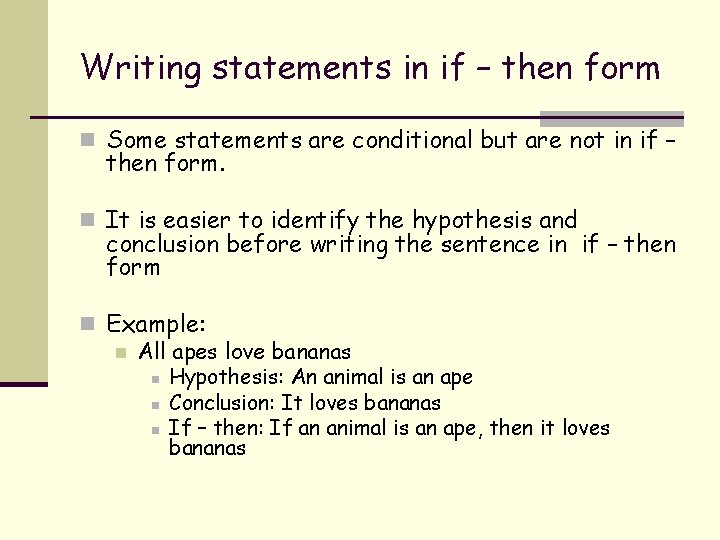 Writing statements in if – then form

Some statements are conditional but are not in if – then form.

It is easier to identify the hypothesis and conclusion before writing the sentence in if – then form

Example:

All apes love bananas

Hypothesis: An animal is an ape

Conclusion: It loves bananas

If – then: If an animal is an ape, then it loves bananas